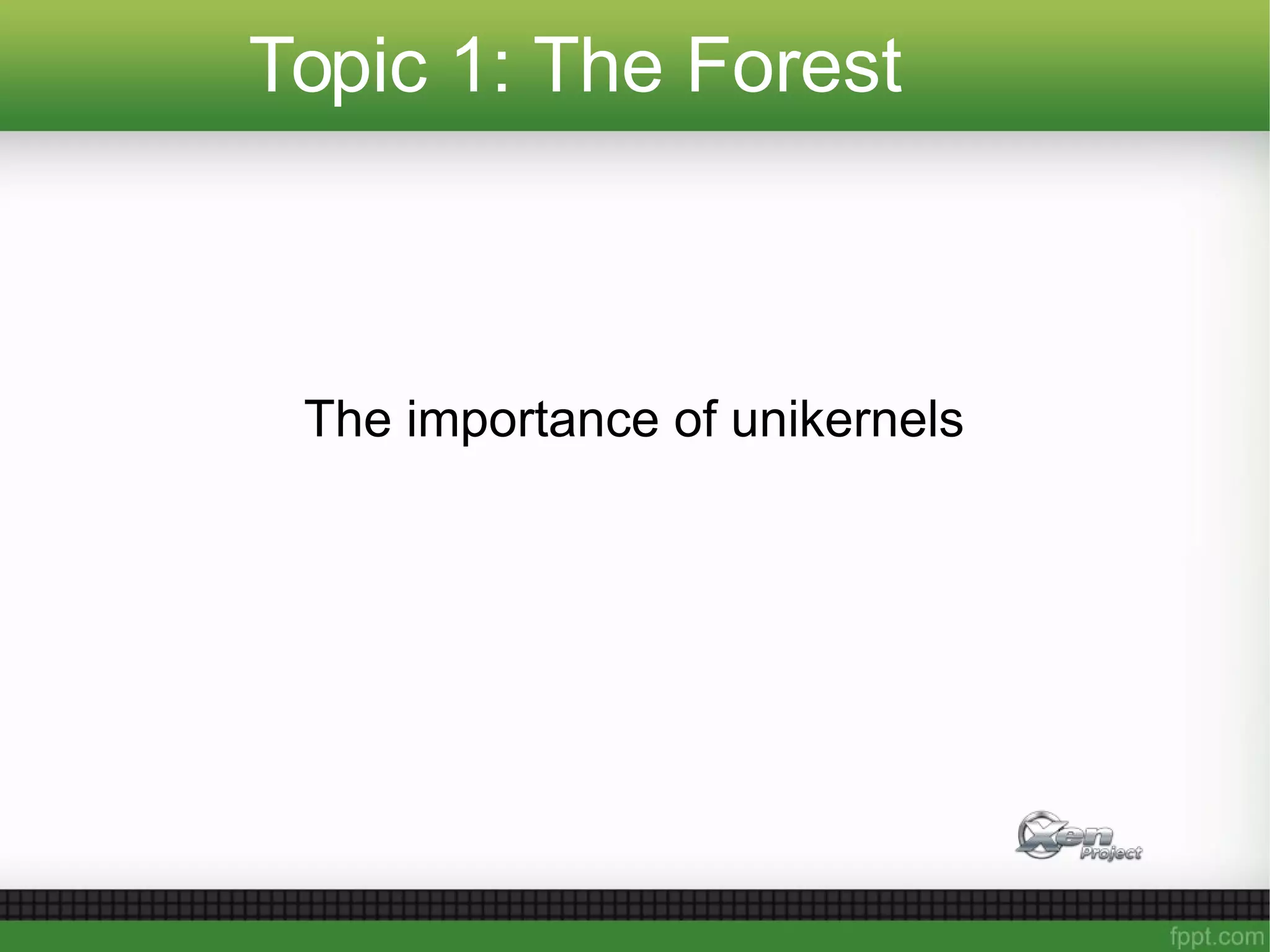 Topic 1: The Forest

The importance of unikernels

Xen Project

fppt.com